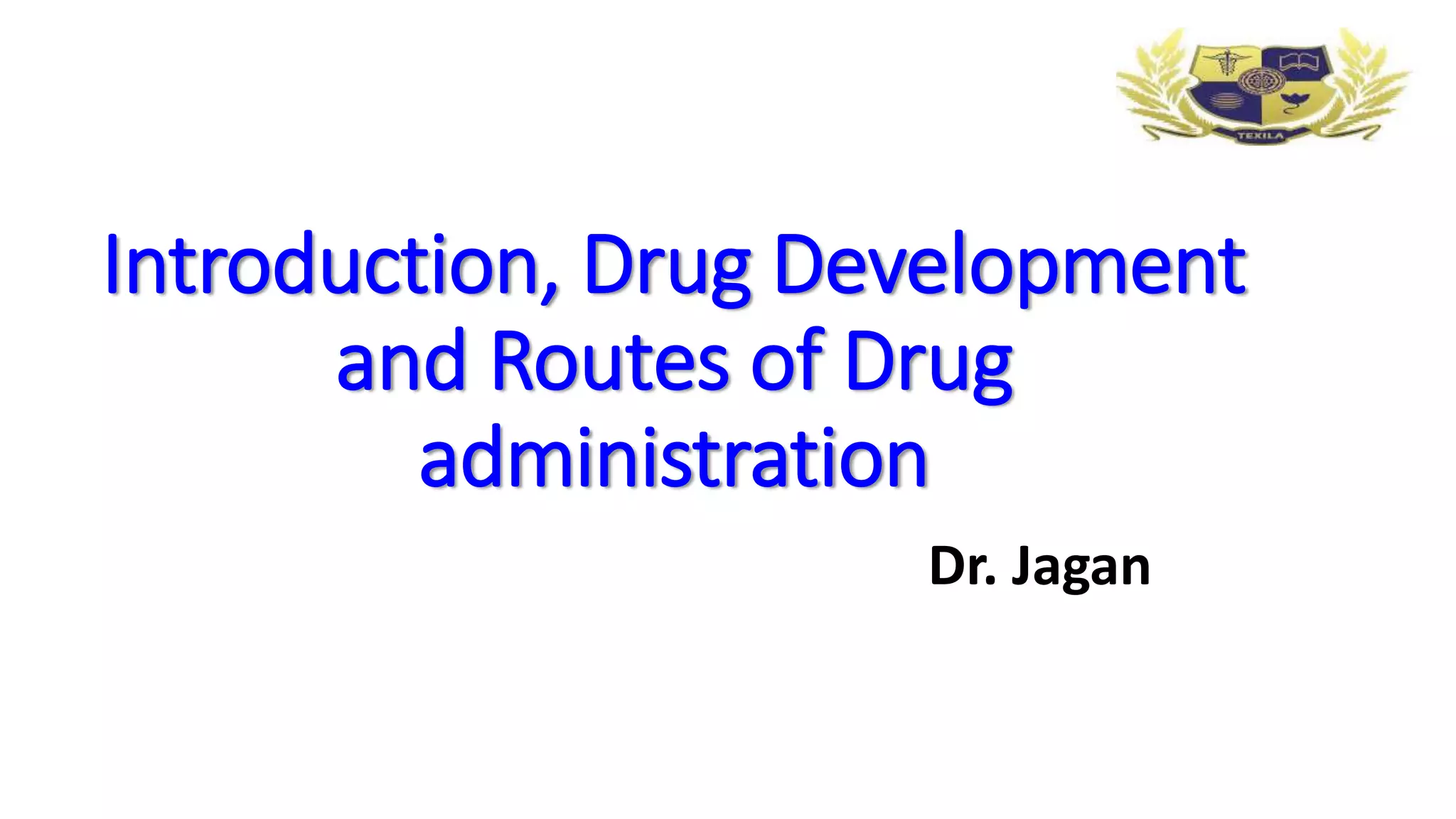 TEXILA

Introduction, Drug Development and Routes of Drug administration

Dr. Jagan